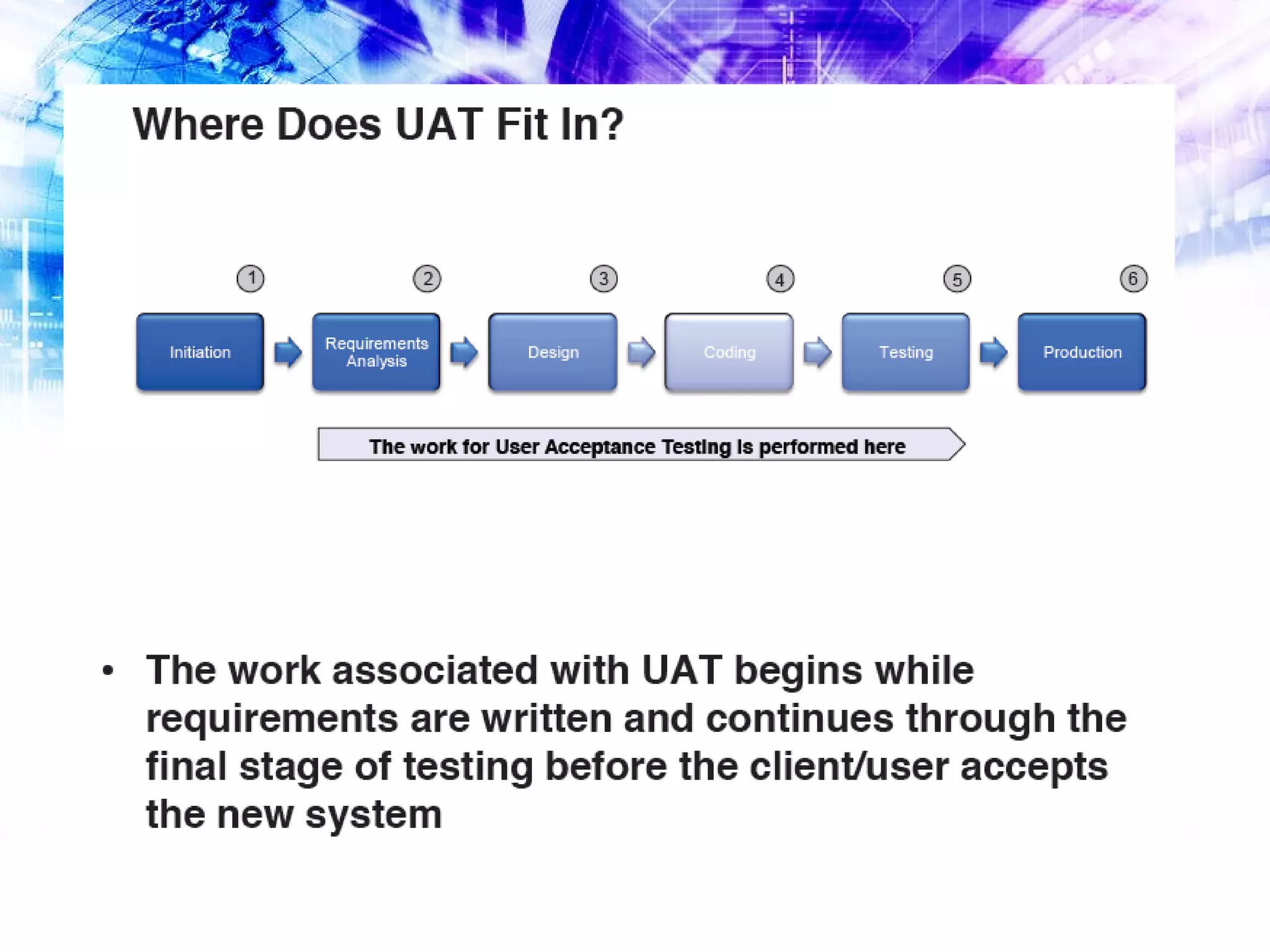 Where Does UAT Fit In?

1
2
3
4
5
6

Initiation

Requirements Analysis

Design

Coding

Testing

Production

The work for User Acceptance Testing is performed here

• The work associated with UAT begins while requirements are written and continues through the final stage of testing before the client/user accepts the new system